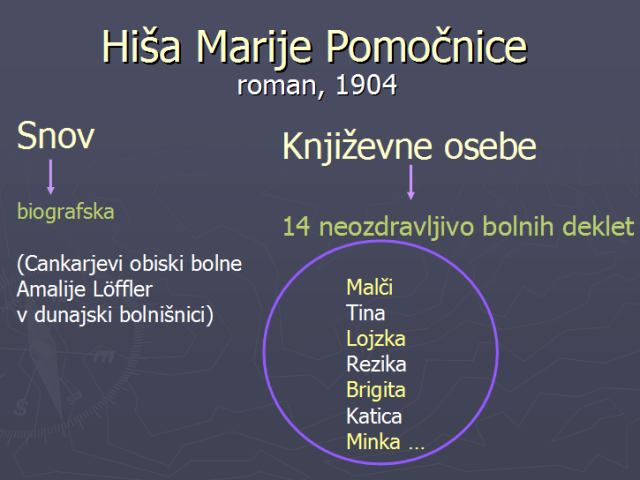 Hiša Marije Pomočnice
roman, 1904

Snov

biografska

(Cankarjevi obiski bolne Amalije Löffler v dunajski bolnišnici)

Književne osebe

14 neozdravljivo bolnih deklet

Malči
Tina
Lojzka
Rezika
Brigita
Katica
Minka …